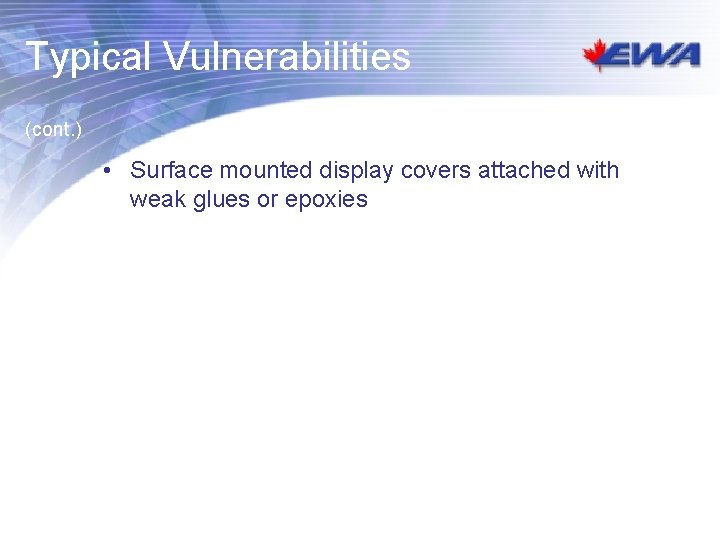 Typical Vulnerabilities

EWA

(cont.)

• Surface mounted display covers attached with weak glues or epoxies